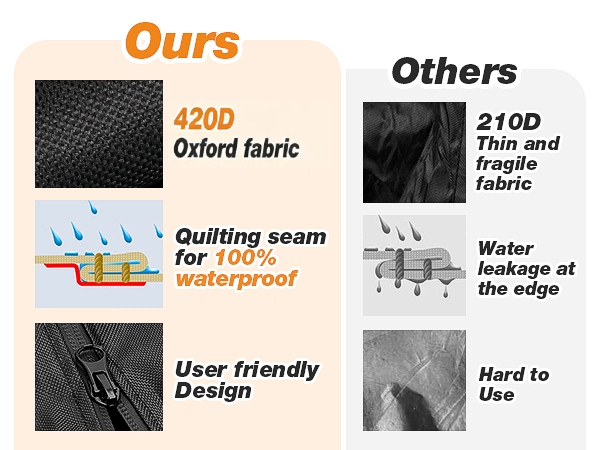 Ours

420D
Oxford fabric

Quilting seam for 100% waterproof

User friendly Design

Others

210D
Thin and fragile fabric

Water leakage at the edge

Hard to Use